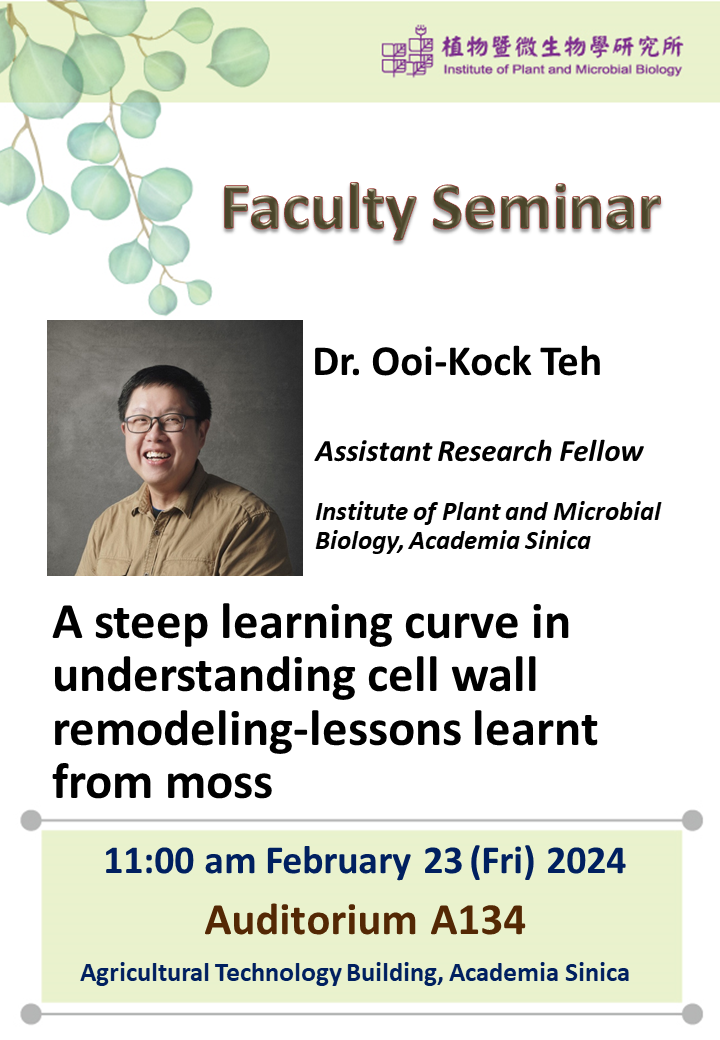 植物暨微生物學研究所
Institute of Plant and Microbial Biology

Faculty Seminar

Dr. Ooi-Kock Teh

Assistant Research Fellow

Institute of Plant and Microbial Biology, Academia Sinica

A steep learning curve in understanding cell wall remodeling-lessons learnt from moss

11:00 am February 23 (Fri) 2024

Auditorium A134

Agricultural Technology Building, Academia Sinica